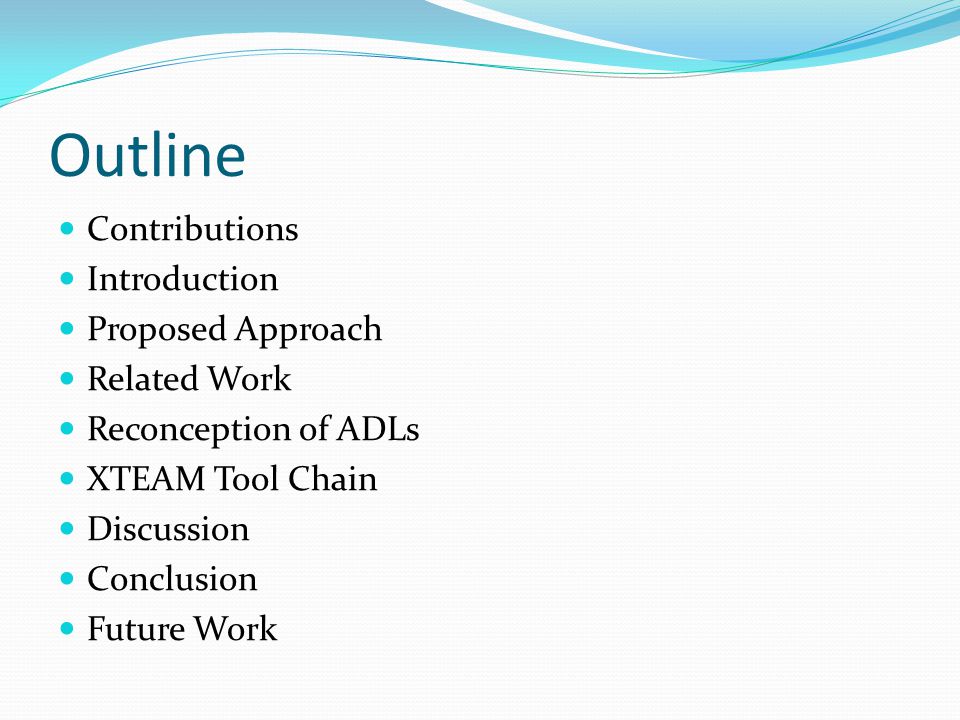 Outline

- Contributions
- Introduction
- Proposed Approach
- Related Work
- Reconception of ADLs
- XTEAM Tool Chain
- Discussion
- Conclusion
- Future Work